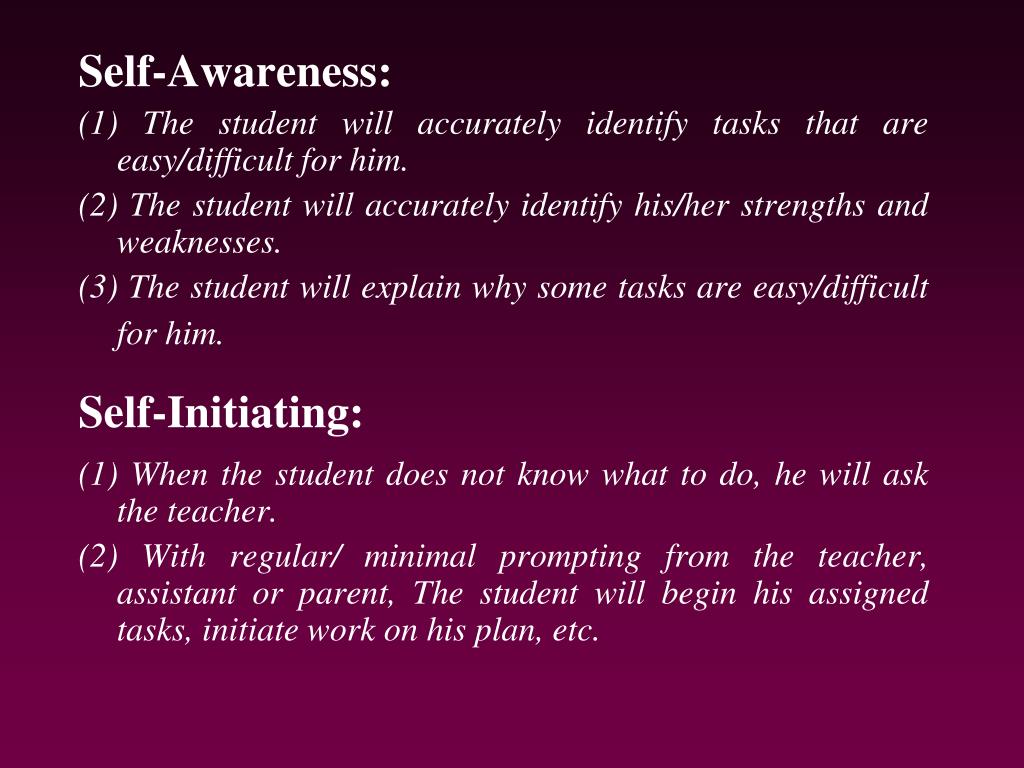 Self-Awareness:

(1) The student will accurately identify tasks that are easy/difficult for him.

(2) The student will accurately identify his/her strengths and weaknesses.

(3) The student will explain why some tasks are easy/difficult for him.

Self-Initiating:

(1) When the student does not know what to do, he will ask the teacher.

(2) With regular/ minimal prompting from the teacher, assistant or parent, The student will begin his assigned tasks, initiate work on his plan, etc.